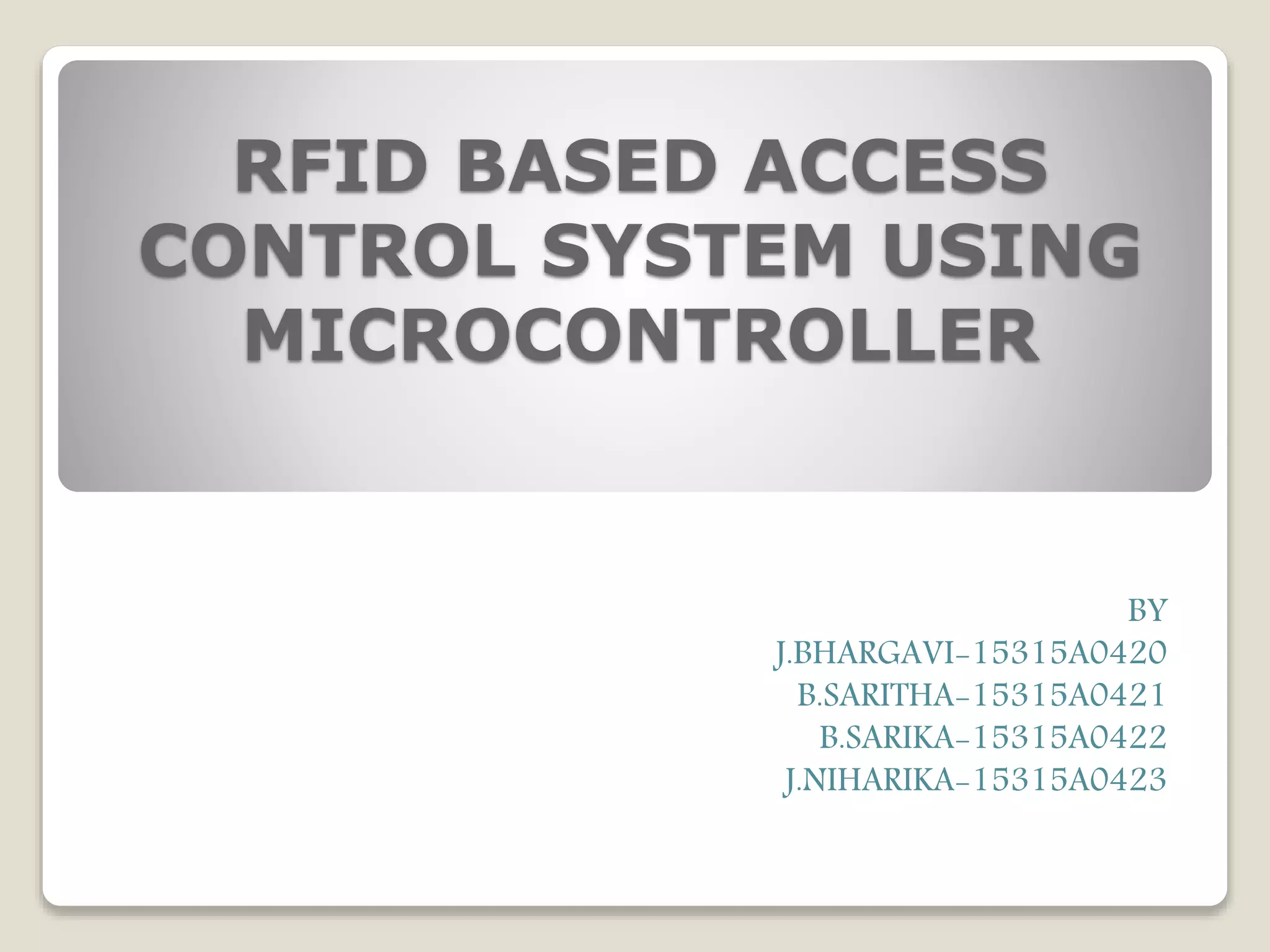 RFID BASED ACCESS CONTROL SYSTEM USING MICROCONTROLLER

BY
J.BHARGAVI-15315A0420
B.SARITHA-15315A0421
B.SARIKA-15315A0422
J.NIHARIKA-15315A0423